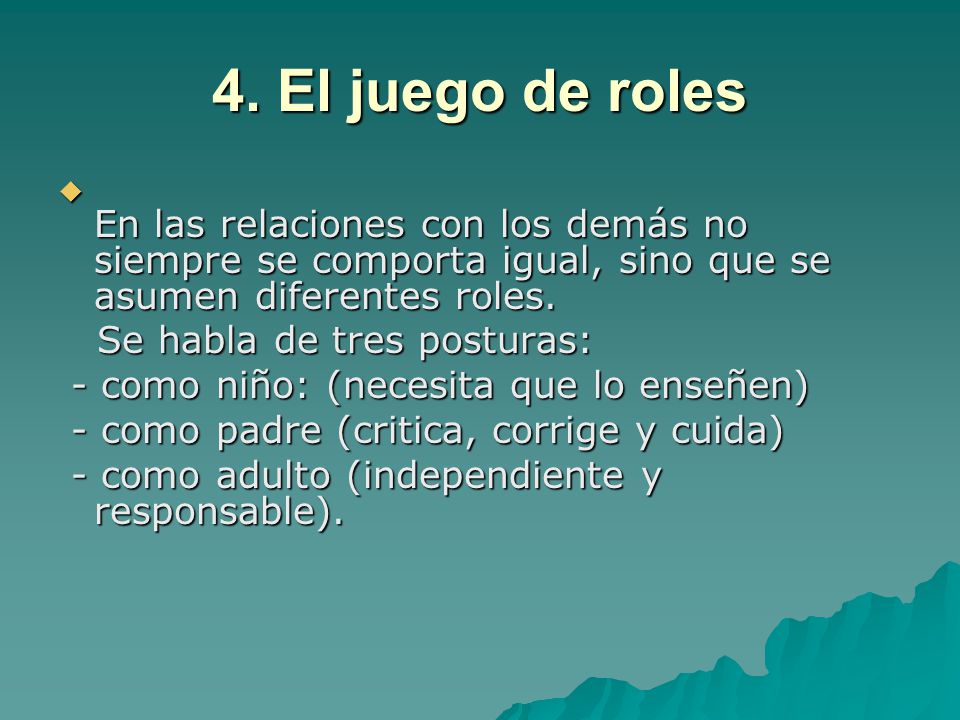 4. El juego de roles

En las relaciones con los demás no siempre se comporta igual, sino que se asumen diferentes roles.

Se habla de tres posturas:

- como niño: (necesita que lo enseñen)

- como padre (critica, corrige y cuida)

- como adulto (independiente y responsable).